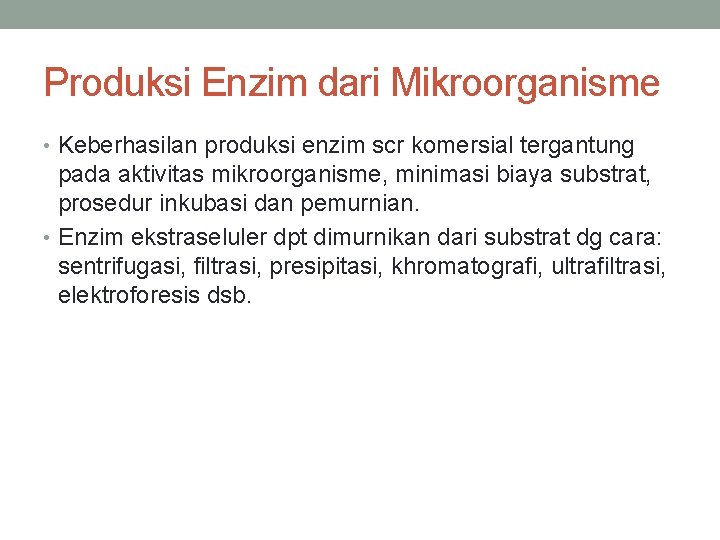 Produksi Enzim dari Mikroorganisme

• Keberhasilan produksi enzim scr komersial tergantung pada aktivitas mikroorganisme, minimasi biaya substrat, prosedur inkubasi dan pemurnian.

• Enzim ekstraseluler dpt dimurnikan dari substrat dg cara: sentrifugasi, filtrasi, presipitasi, khromatografi, ultrafiltrasi, elektroforesis dsb.